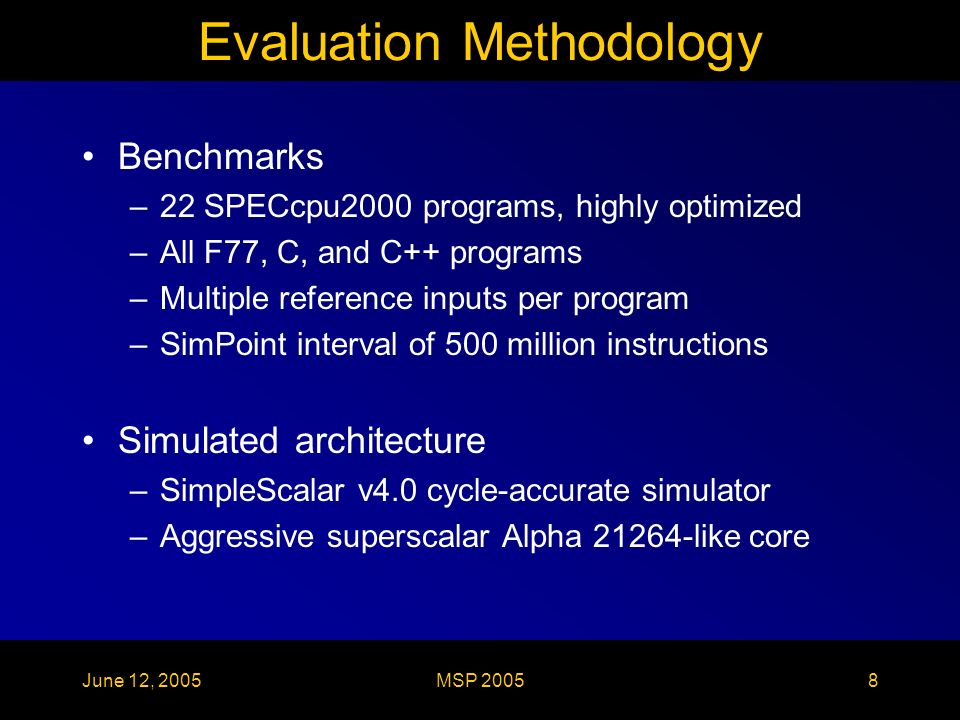 Evaluation Methodology

• Benchmarks
– 22 SPECcpu2000 programs, highly optimized
– All F77, C, and C++ programs
– Multiple reference inputs per program
– SimPoint interval of 500 million instructions

• Simulated architecture
– SimpleScalar v4.0 cycle-accurate simulator
– Aggressive superscalar Alpha 21264-like core

June 12, 2005
MSP 2005
8